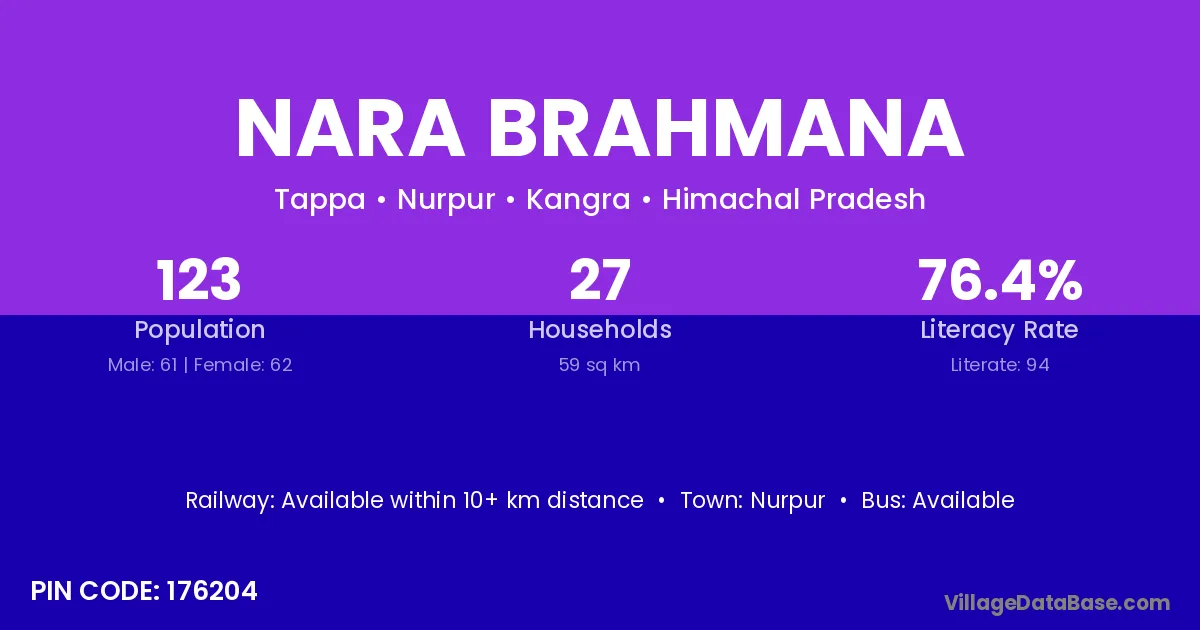 NARA BRAHMANA

Tappa • Nurpur • Kangra • Himachal Pradesh

123
Population
Male: 61 | Female: 62

27
Households
59 sq km

76.4%
Literacy Rate
Literate: 94

Railway: Available within 10+ km distance • Town: Nurpur • Bus: Available

PIN CODE: 176204

VillageDataBase.com